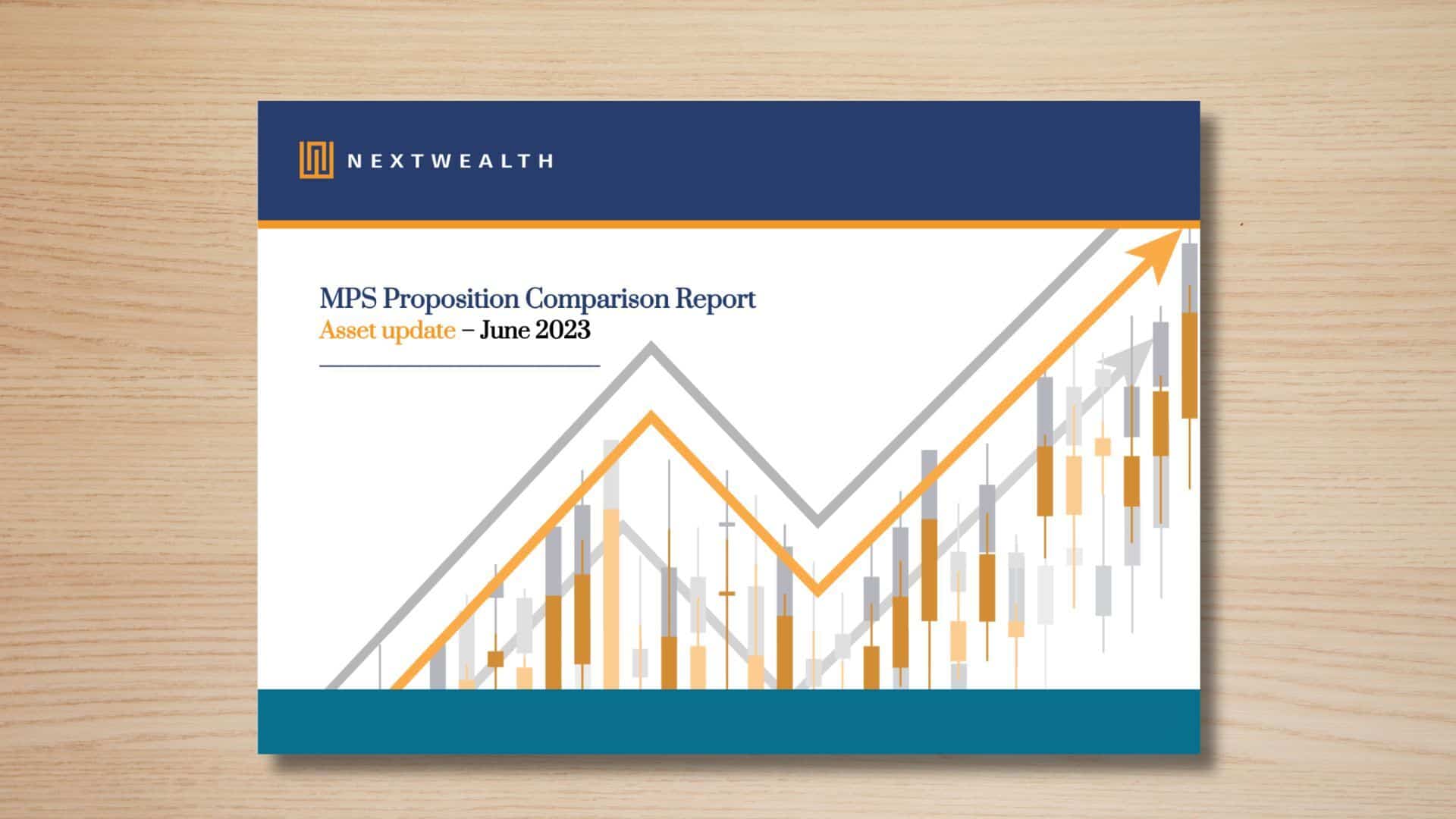 NEXTWEALTH

MPS Proposition Comparison Report
Asset update – June 2023